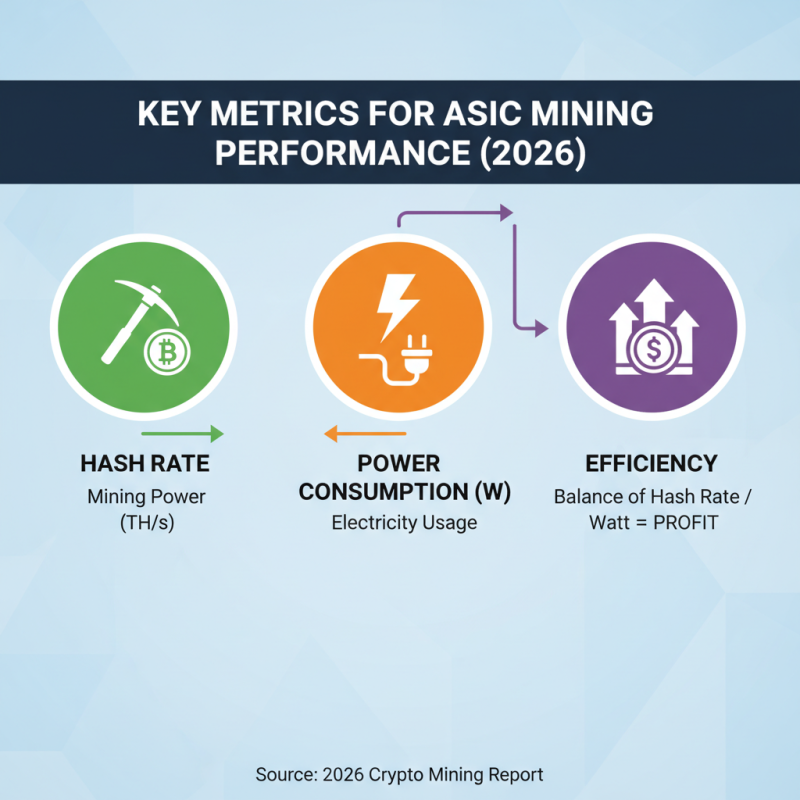 KEY METRICS FOR ASIC MINING PERFORMANCE (2026)

HASH RATE
Mining Power (TH/s)

POWER CONSUMPTION (W)
Electricity Usage

EFFICIENCY
Balance of Hash Rate / Watt = PROFIT

Source: 2026 Crypto Mining Report